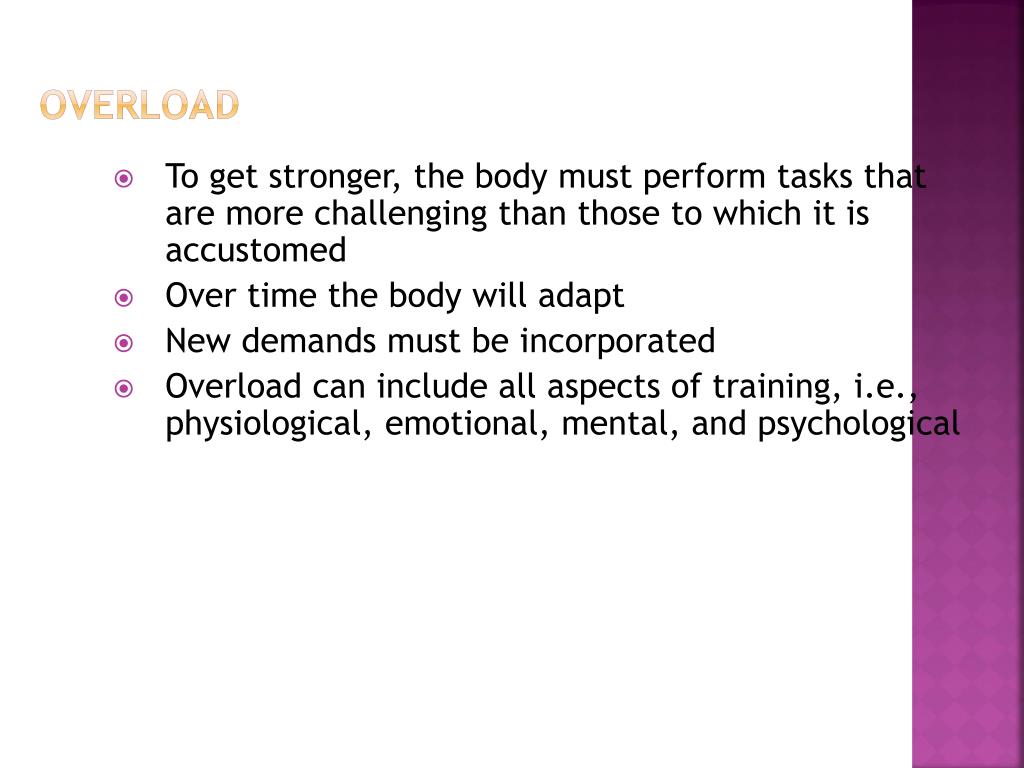 OVERLOAD

To get stronger, the body must perform tasks that are more challenging than those to which it is accustomed

Over time the body will adapt

New demands must be incorporated

Overload can include all aspects of training, i.e., physiological, emotional, mental, and psychological